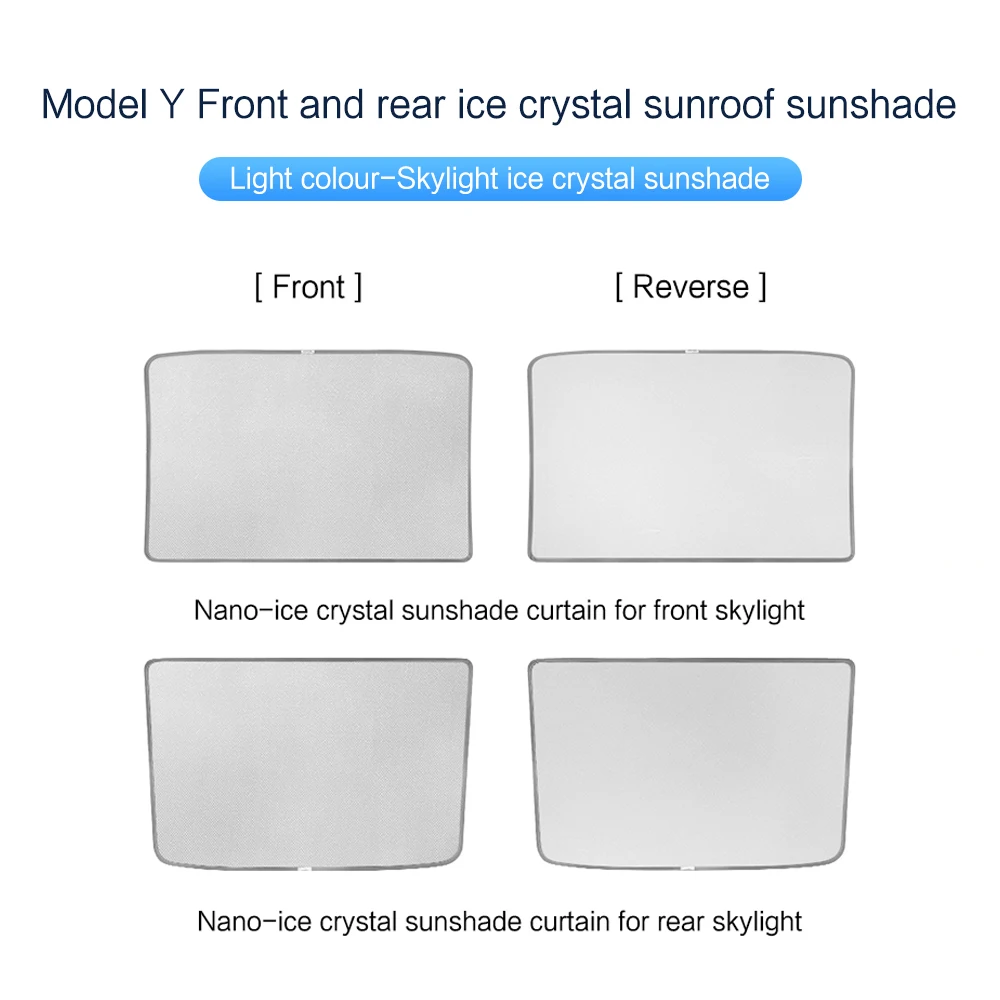 Model Y Front and rear ice crystal sunroof sunshade

Light colour-Skylight ice crystal sunshade

[ Front ]

[ Reverse ]

Nano-ice crystal sunshade curtain for front skylight

Nano-ice crystal sunshade curtain for rear skylight